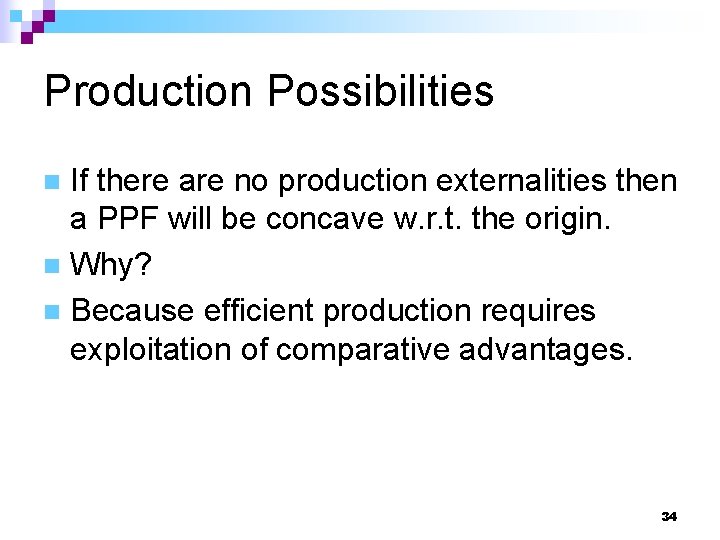 Production Possibilities

If there are no production externalities then a PPF will be concave w.r.t. the origin.

Why?

Because efficient production requires exploitation of comparative advantages.

34